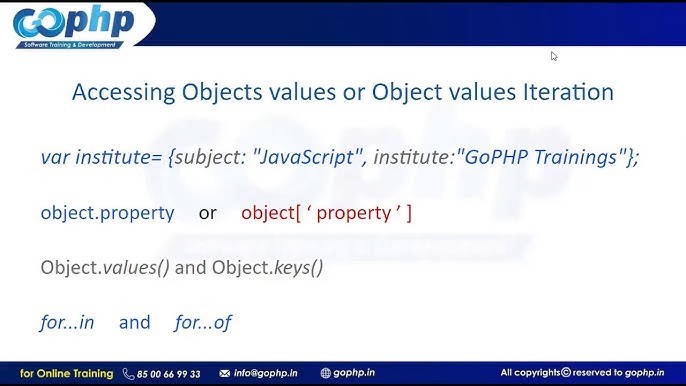 GOphp
Software Training & Development

Accessing Objects values or Object values Iteration

var institute= {subject: "JavaScript", institute:"GoPHP Trainings"};

object.property or object[ ‘ property ’ ]

Object.values() and Object.keys()

for...in and for...of

for Online Training 85 00 66 99 33 info@gophp.in gophp.in All copyrights© reserved to gophp.in